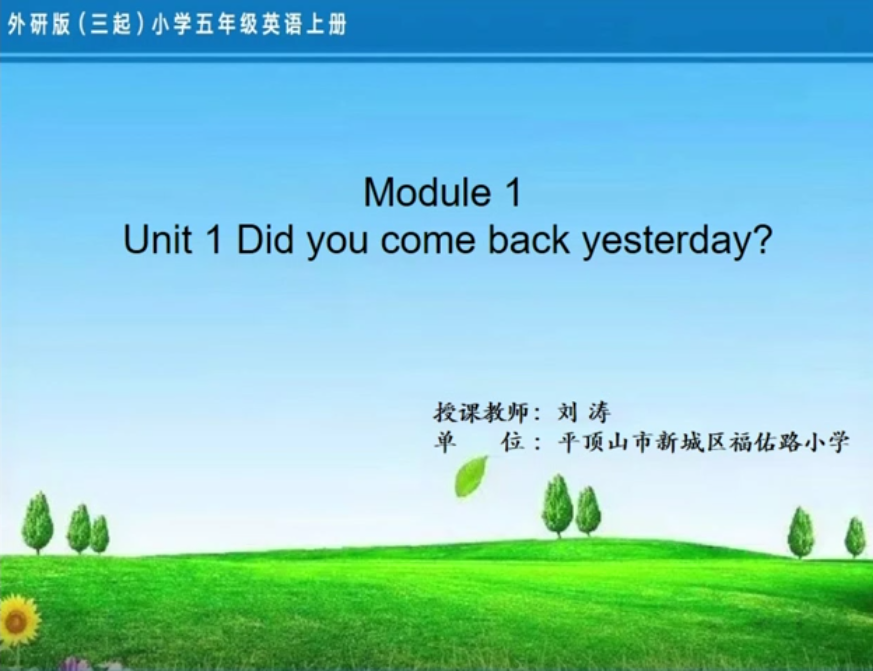 外研版（三起）小学五年级英语上册

Module 1
Unit 1 Did you come back yesterday?

授课教师：刘 涛
单　　位：平顶山市新城区福佑路小学